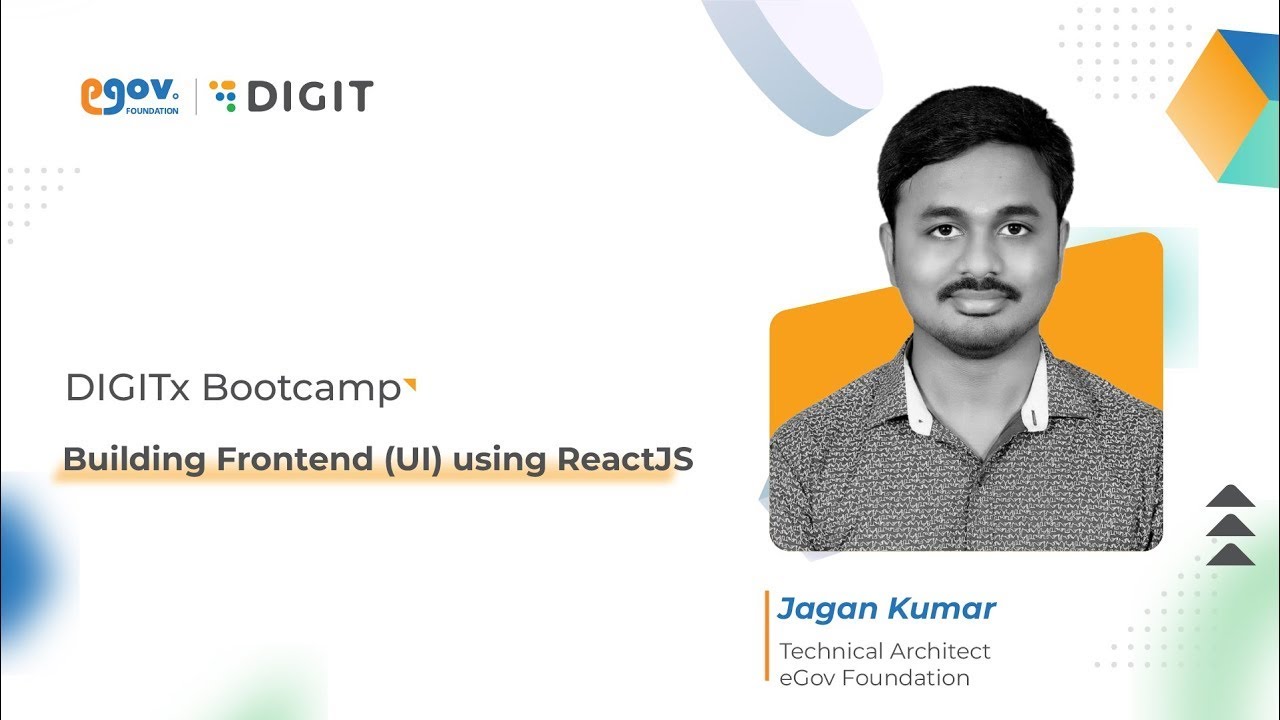 eGov FOUNDATION | DIGIT

DIGITx Bootcamp

Building Frontend (UI) using ReactJS

Jagan Kumar

Technical Architect
eGov Foundation